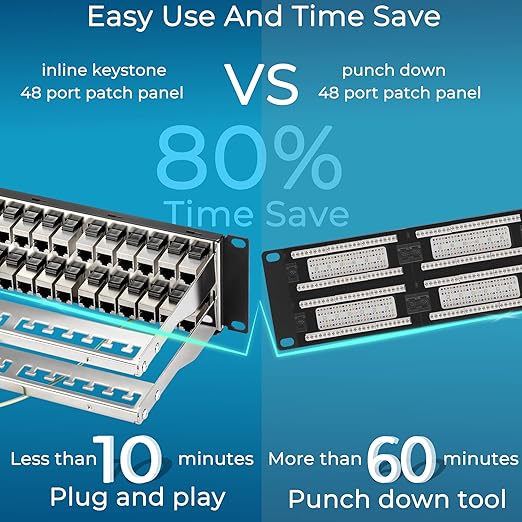 Easy Use And Time Save

inline keystone
48 port patch panel

VS

punch down
48 port patch panel

80%
Time Save

Less than 10 minutes
Plug and play

More than 60 minutes
Punch down tool